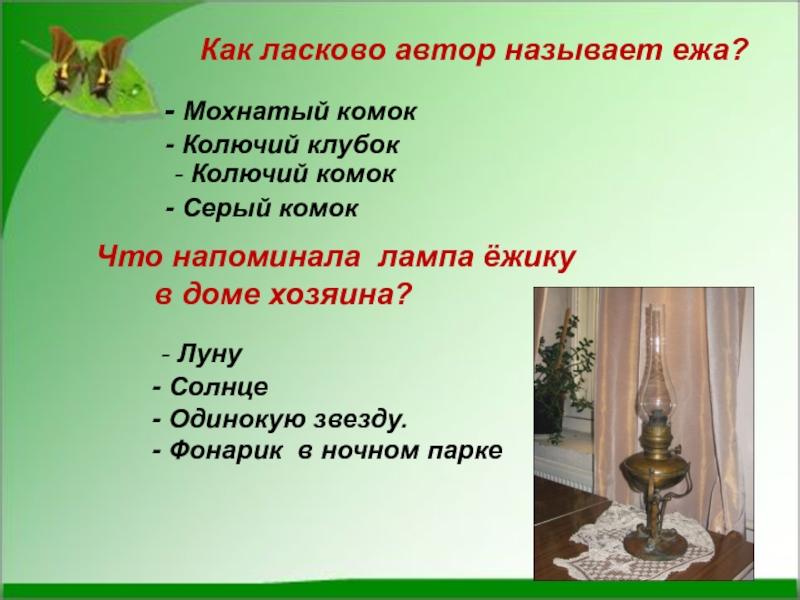 Как ласково автор называет ежа?

- Мохнатый комок
- Колючий клубок
- Колючий комок
- Серый комок

Что напоминала лампа ёжику в доме хозяина?

- Луну
- Солнце
- Одинокую звезду.
- Фонарик в ночном парке